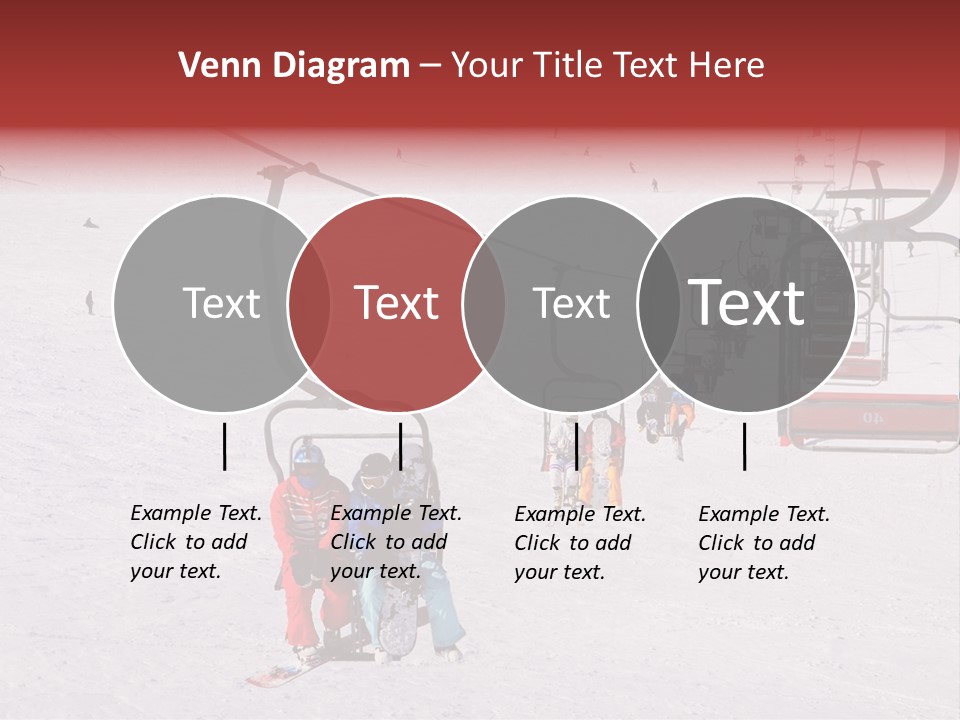 Venn Diagram – Your Title Text Here

Text

Text

Text

Text

Example Text. Click to add your text.

Example Text. Click to add your text.

Example Text. Click to add your text.

Example Text. Click to add your text.